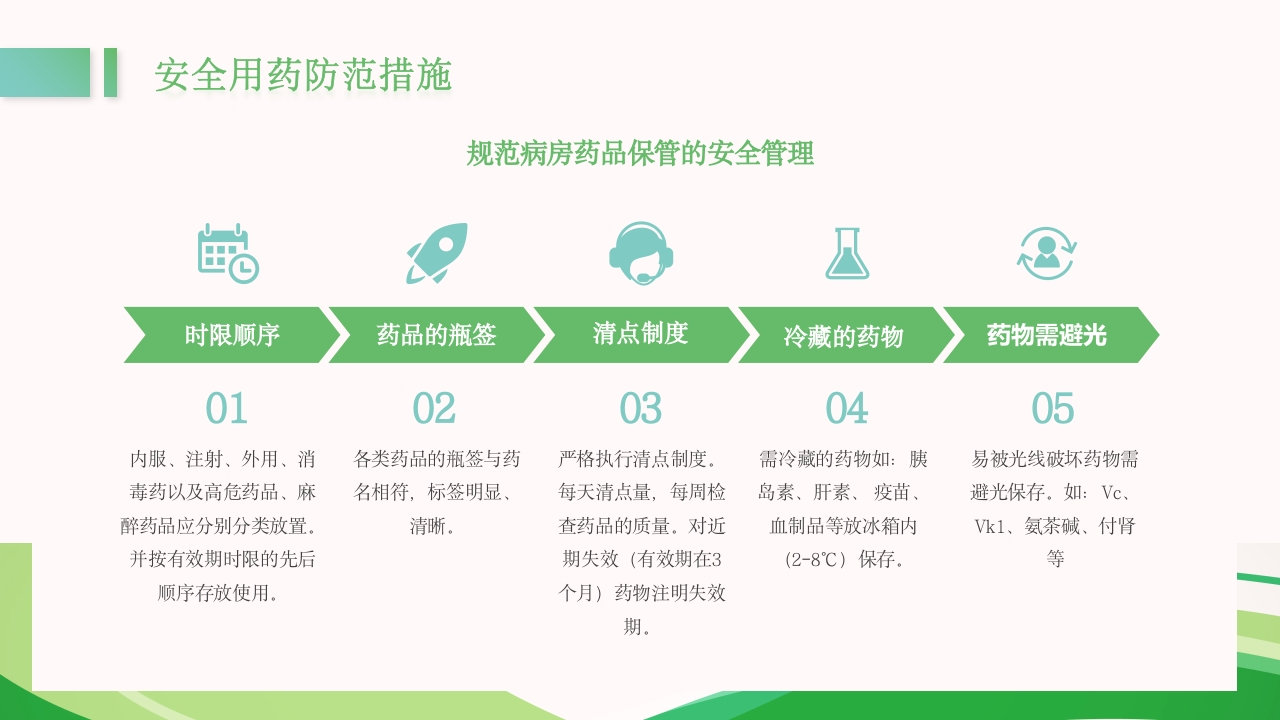 安全用药防范措施

规范病房药品保管的安全管理

时限顺序

药品的瓶签

清点制度

冷藏的药物

药物需避光

01

内服、注射、外用、消毒药以及高危药品、麻醉药品应分别分类放置。并按有效期时限的先后顺序存放使用。

02

各类药品的瓶签与药名相符，标签明显、清晰。

03

严格执行清点制度。每天清点量，每周检查药品的质量。对近期失效（有效期在3个月）药物注明失效期。

04

需冷藏的药物如：胰岛素、肝素、疫苗、血制品等放冰箱内（2-8℃）保存。

05

易被光线破坏药物需避光保存。如：Vc、Vk1、氨茶碱、付肾等